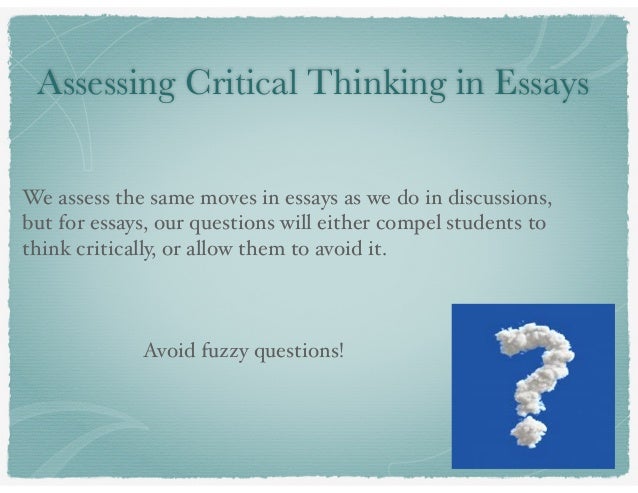 Assessing Critical Thinking in Essays

We assess the same moves in essays as we do in discussions, but for essays, our questions will either compel students to think critically, or allow them to avoid it.

Avoid fuzzy questions!